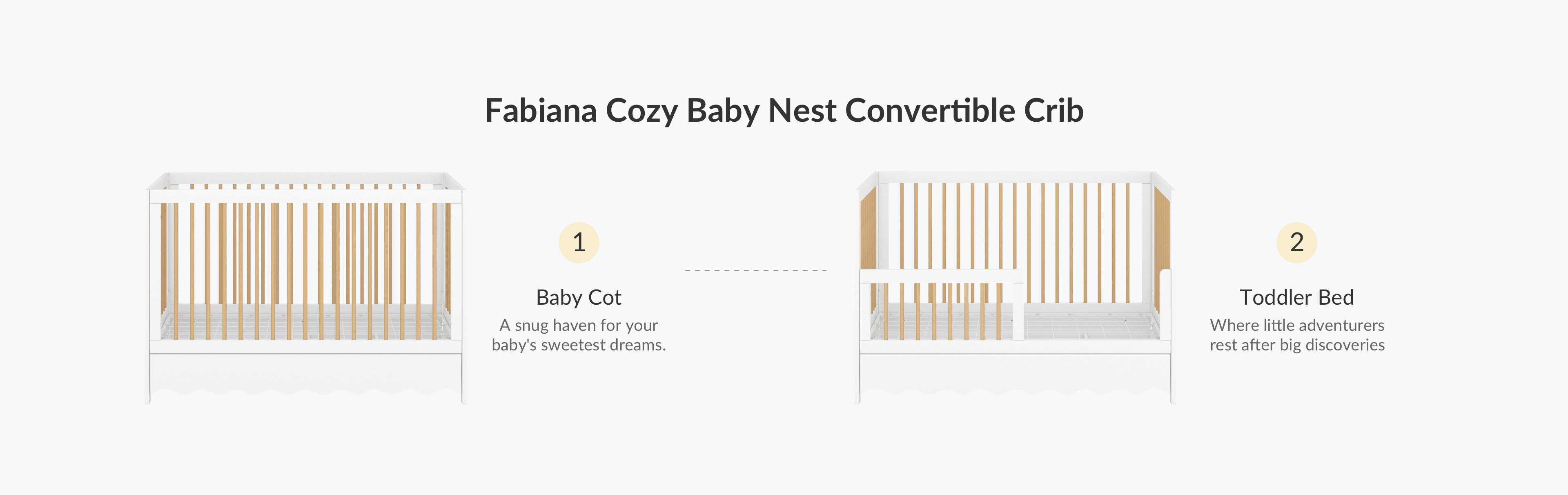 Fabiana Cozy Baby Nest Convertible Crib

1

Baby Cot

A snug haven for your baby's sweetest dreams.

2

Toddler Bed

Where little adventurers rest after big discoveries